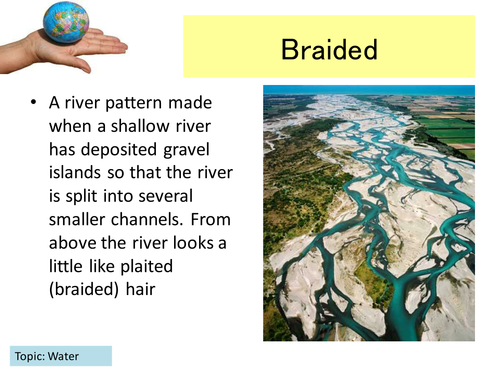 Braided

• A river pattern made when a shallow river has deposited gravel islands so that the river is split into several smaller channels. From above the river looks a little like plaited (braided) hair

Topic: Water